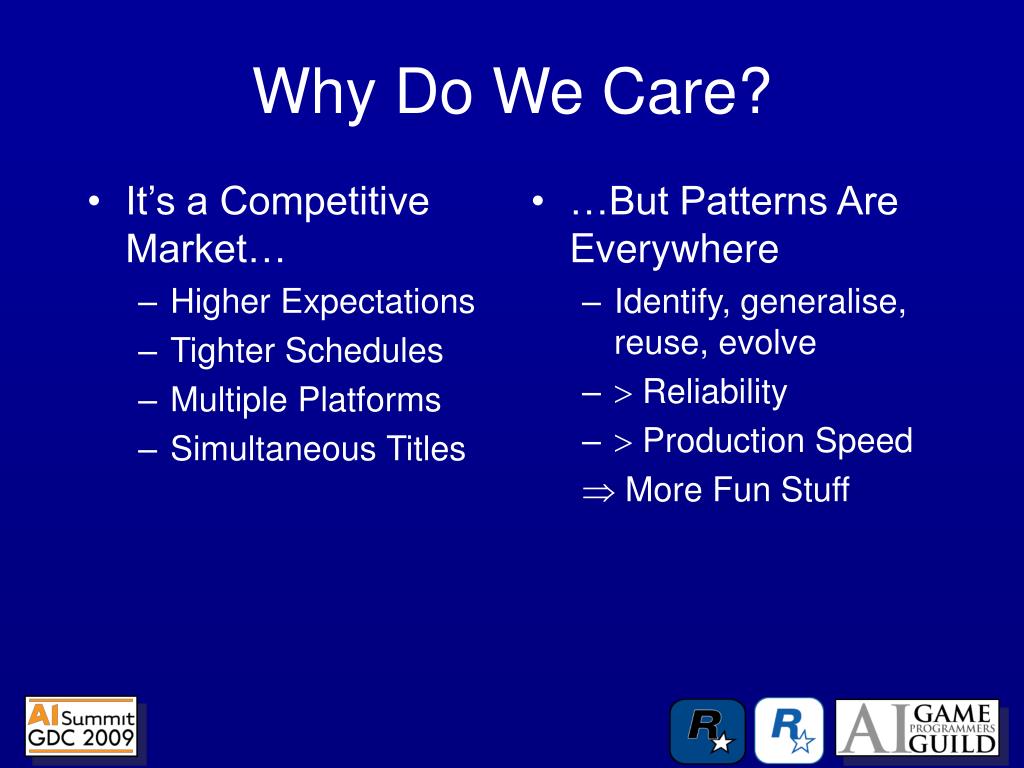 Why Do We Care?

• It's a Competitive Market…
– Higher Expectations
– Tighter Schedules
– Multiple Platforms
– Simultaneous Titles

• …But Patterns Are Everywhere
– Identify, generalise, reuse, evolve
– $>$ Reliability
– $>$ Production Speed
$\Rightarrow$ More Fun Stuff

AI Summit GDC 2009

R R

AI GAME PROGRAMMERS GUILD